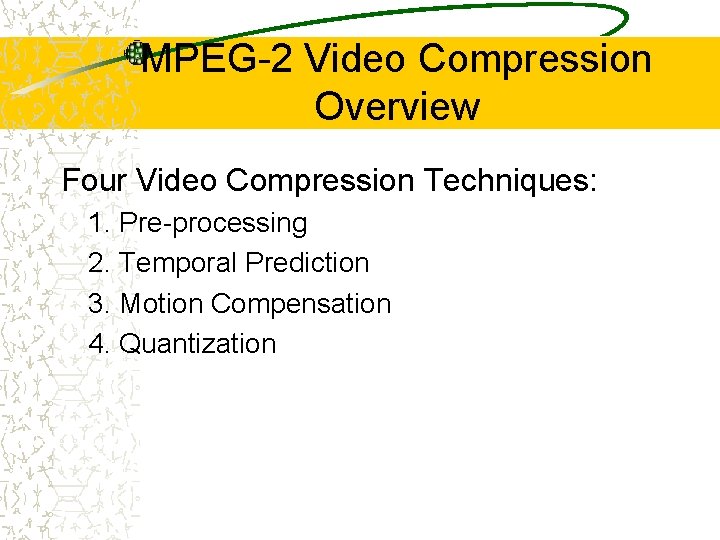 MPEG-2 Video Compression Overview

Four Video Compression Techniques:

1. Pre-processing
2. Temporal Prediction
3. Motion Compensation
4. Quantization